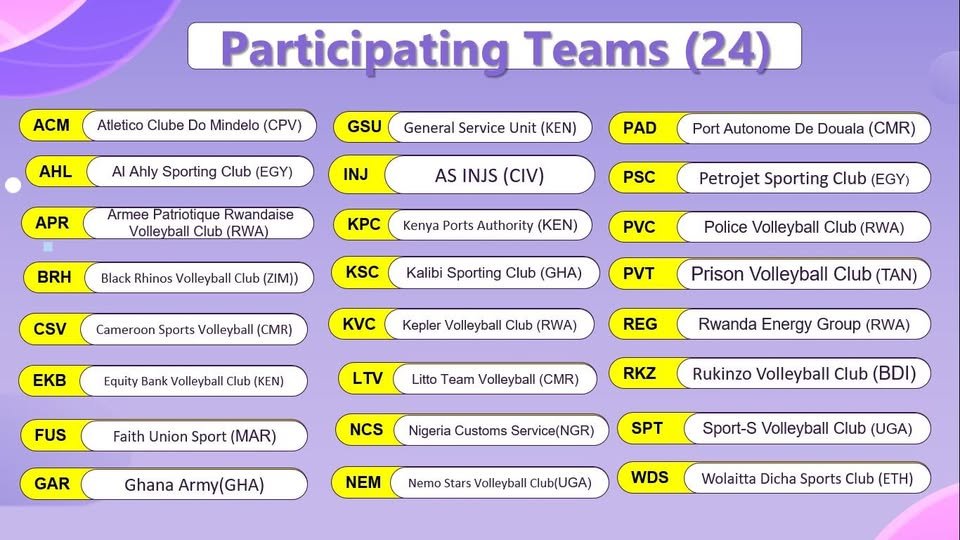 Participating Teams (24)

ACM Atletico Clube Do Mindelo (CPV)
AHL Al Ahly Sporting Club (EGY)
APR Armee Patriotique Rwandaise Volleyball Club (RWA)
BRH Black Rhinos Volleyball Club (ZIM))
CSV Cameroon Sports Volleyball (CMR)
EKB Equity Bank Volleyball Club (KEN)
FUS Faith Union Sport (MAR)
GAR Ghana Army(GHA)

GSU General Service Unit (KEN)
INJ AS INJS (CIV)
KPC Kenya Ports Authority (KEN)
KSC Kalibi Sporting Club (GHA)
KVC Kepler Volleyball Club (RWA)
LTV Litto Team Volleyball (CMR)
NCS Nigeria Customs Service(NGR)
NEM Nemo Stars Volleyball Club(UGA)

PAD Port Autonome De Douala (CMR)
PSC Petrojet Sporting Club (EGY)
PVC Police Volleyball Club (RWA)
PVT Prison Volleyball Club (TAN)
REG Rwanda Energy Group (RWA)
RKZ Rukinzo Volleyball Club (BDI)
SPT Sport-S Volleyball Club (UGA)
WDS Wolaitta Dicha Sports Club (ETH)